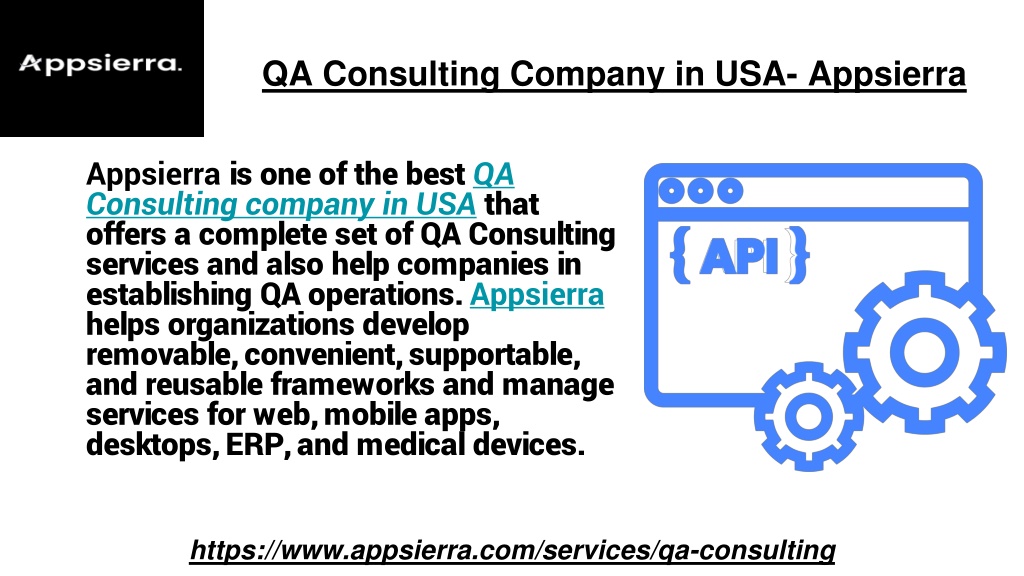 Appsierra.

QA Consulting Company in USA- Appsierra

Appsierra is one of the best QA Consulting company in USA that offers a complete set of QA Consulting services and also help companies in establishing QA operations. Appsierra helps organizations develop removable, convenient, supportable, and reusable frameworks and manage services for web, mobile apps, desktops, ERP, and medical devices.

{ API }

https://www.appsierra.com/services/qa-consulting